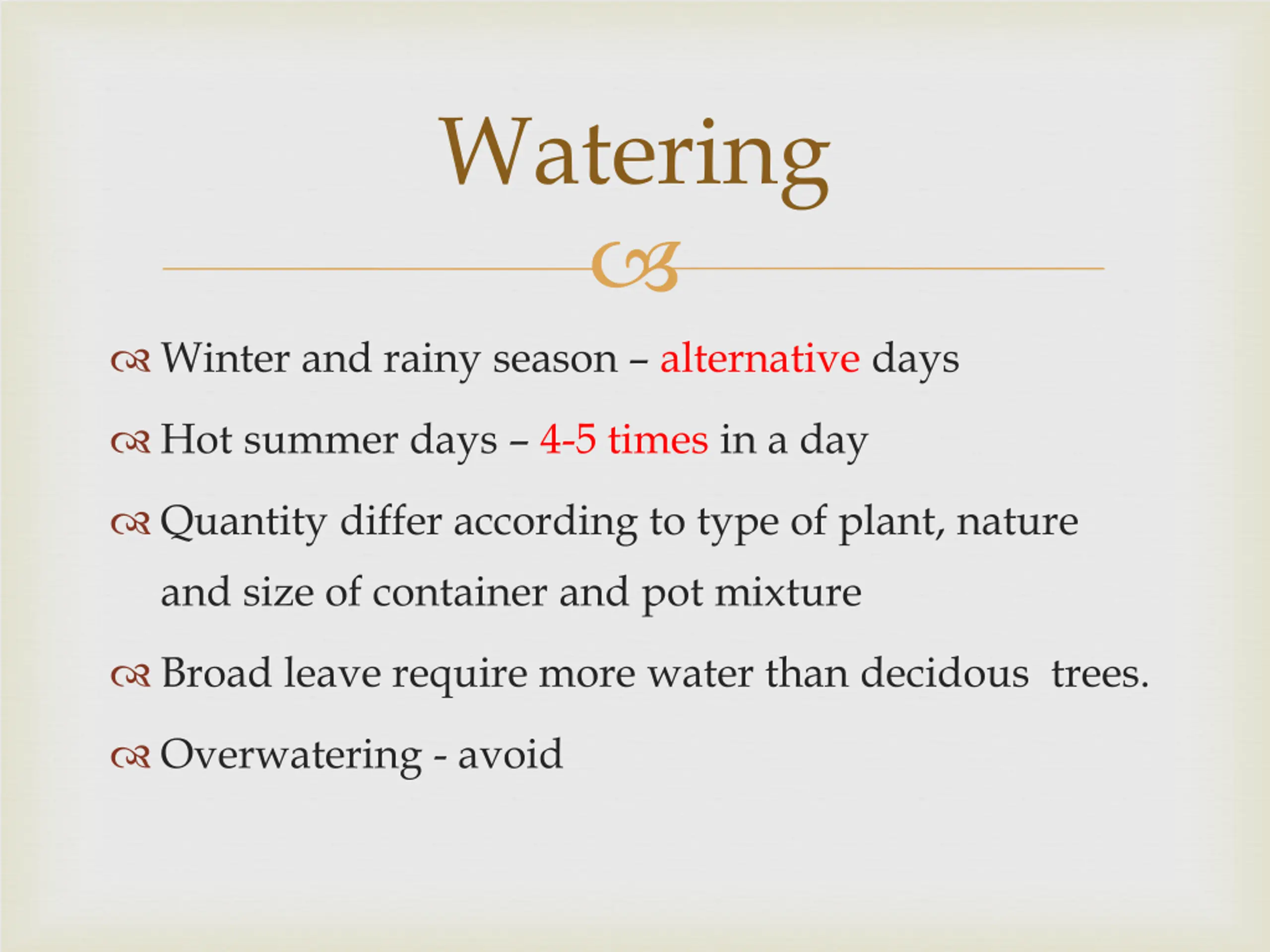 Watering

Winter and rainy season – alternative days

Hot summer days – 4-5 times in a day

Quantity differ according to type of plant, nature and size of container and pot mixture

Broad leave require more water than decidous trees.

Overwatering - avoid